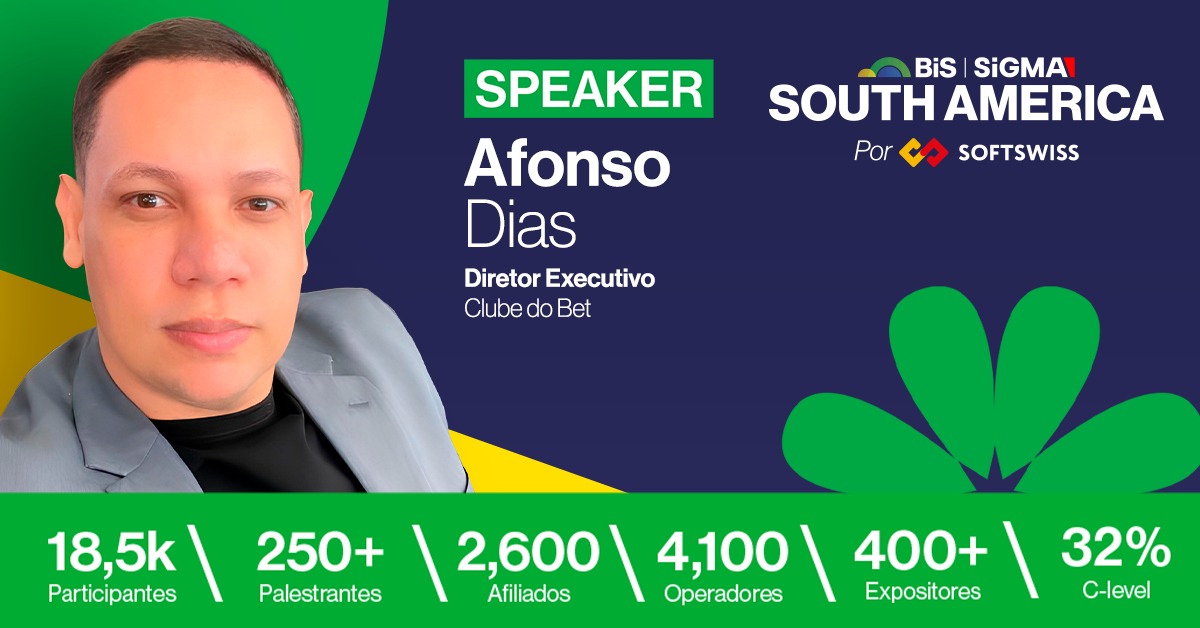 SPEAKER
Afonso
Dias
Diretor Executivo
Clube do Bet

BiS | SiGMA
SOUTH AMERICA
Por SOFTSWISS

18,5k Participantes \ 250+ Palestrantes \ 2,600 Afiliados \ 4,100 Operadores \ 400+ Expositores \ 32% C-level